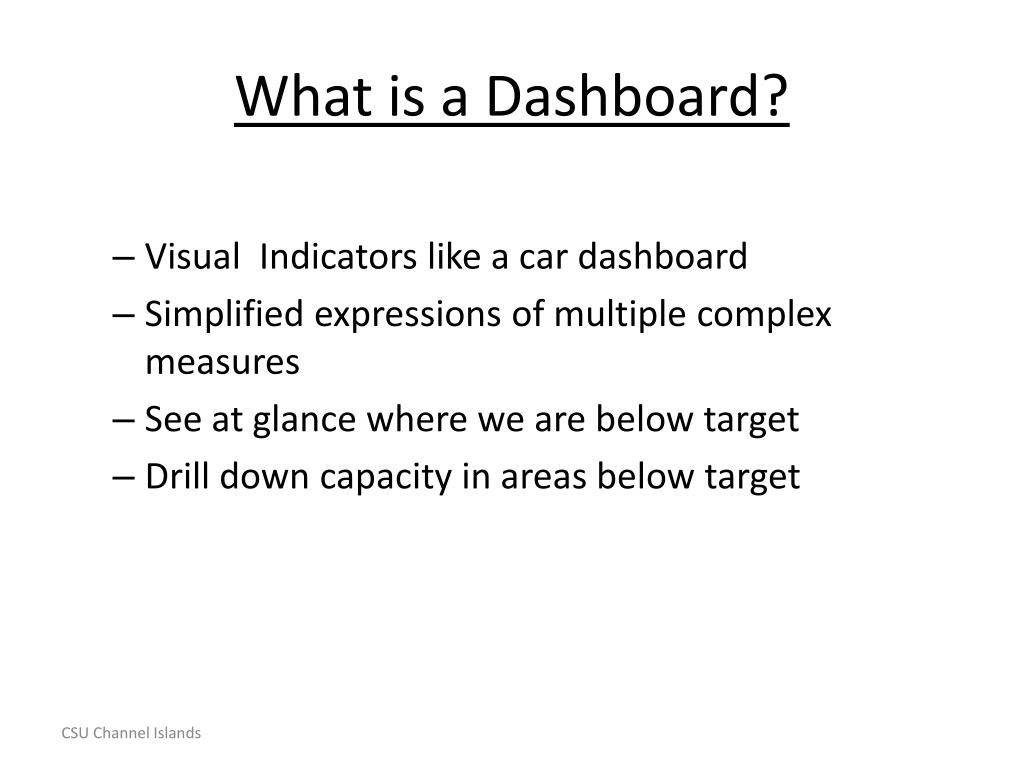 What is a Dashboard?

– Visual  Indicators like a car dashboard
– Simplified expressions of multiple complex measures
– See at glance where we are below target
– Drill down capacity in areas below target

CSU Channel Islands